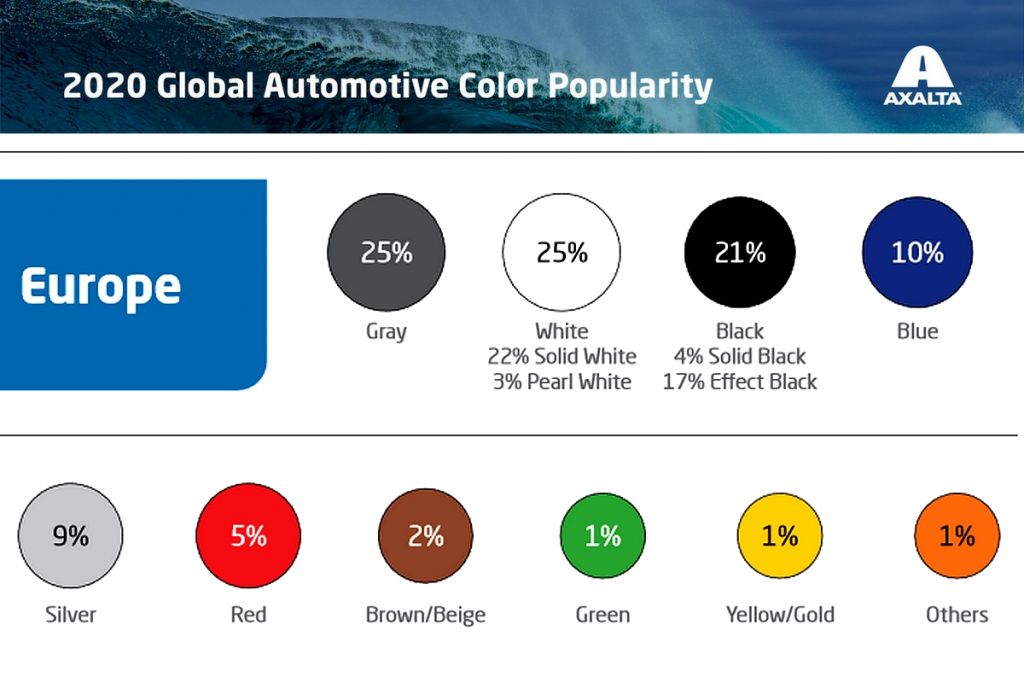 2020 Global Automotive Color Popularity

AXALTA

Europe

25%
Gray

25%
White
22% Solid White
3% Pearl White

21%
Black
4% Solid Black
17% Effect Black

10%
Blue

9%
Silver

5%
Red

2%
Brown/Beige

1%
Green

1%
Yellow/Gold

1%
Others